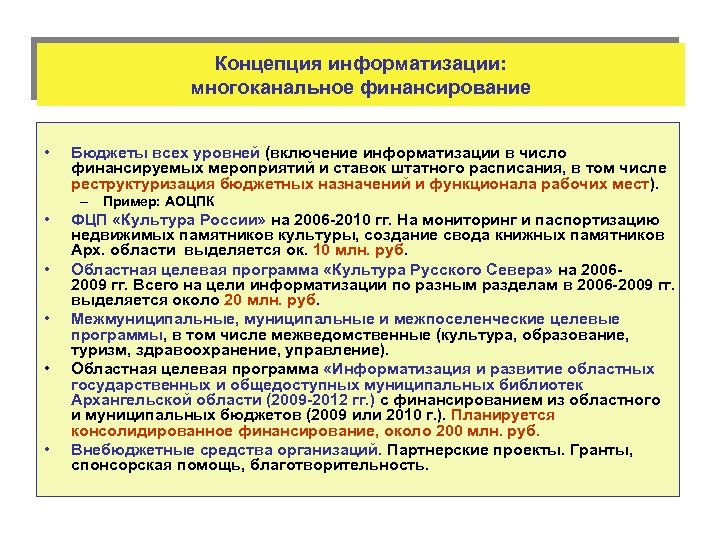 Концепция информатизации: многоканальное финансирование

• Бюджеты всех уровней (включение информатизации в число финансируемых мероприятий и ставок штатного расписания, в том числе реструктуризация бюджетных назначений и функционала рабочих мест).
– Пример: АОЦПК

• ФЦП «Культура России» на 2006-2010 гг. На мониторинг и паспортизацию недвижимых памятников культуры, создание свода книжных памятников Арх. области выделяется ок. 10 млн. руб.

• Областная целевая программа «Культура Русского Севера» на 2006-2009 гг. Всего на цели информатизации по разным разделам в 2006-2009 гг. выделяется около 20 млн. руб.

• Межмуниципальные, муниципальные и межпоселенческие целевые программы, в том числе межведомственные (культура, образование, туризм, здравоохранение, управление).

• Областная целевая программа «Информатизация и развитие областных государственных и общедоступных муниципальных библиотек Архангельской области (2009-2012 гг.) с финансированием из областного и муниципальных бюджетов (2009 или 2010 г.). Планируется консолидированное финансирование, около 200 млн. руб.

• Внебюджетные средства организаций. Партнерские проекты. Гранты, спонсорская помощь, благотворительность.